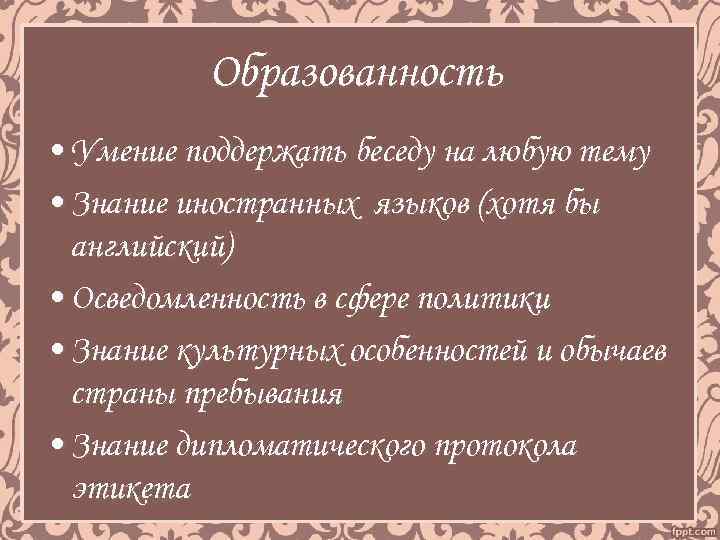 Образованность

• Умение поддержать беседу на любую тему
• Знание иностранных языков (хотя бы английский)
• Осведомленность в сфере политики
• Знание культурных особенностей и обычаев страны пребывания
• Знание дипломатического протокола этикета

fppt.com